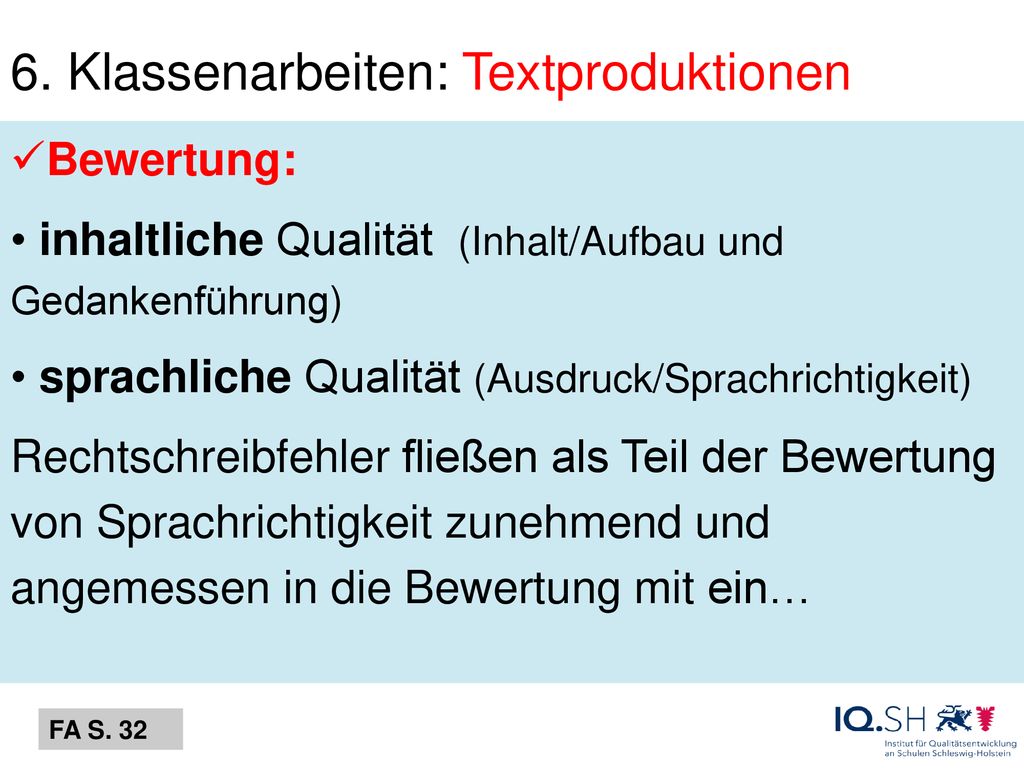 6. Klassenarbeiten: Textproduktionen

✓Bewertung:

• inhaltliche Qualität (Inhalt/Aufbau und Gedankenführung)

• sprachliche Qualität (Ausdruck/Sprachrichtigkeit)

Rechtschreibfehler fließen als Teil der Bewertung von Sprachrichtigkeit zunehmend und angemessen in die Bewertung mit ein…

FA S. 32

IQ.SH
Institut für Qualitätsentwicklung an Schulen Schleswig-Holstein